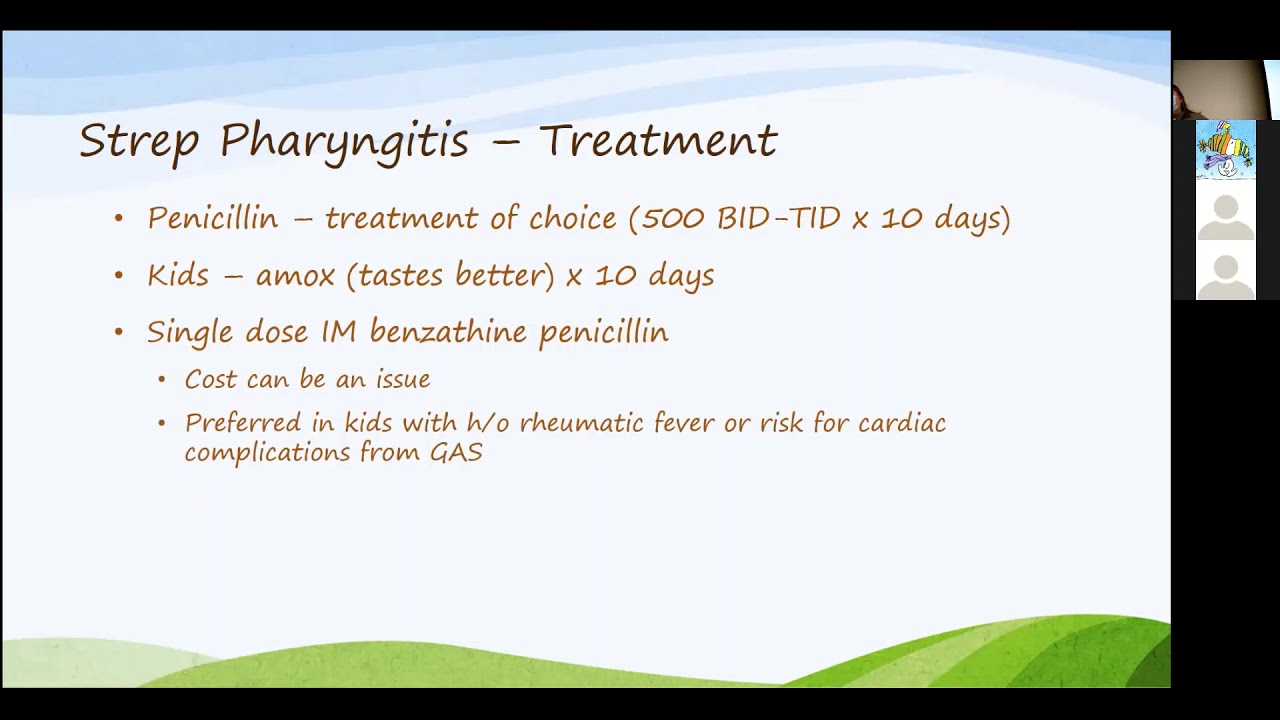 Strep Pharyngitis – Treatment

• Penicillin – treatment of choice (500 BID-TID x 10 days)

• Kids – amox (tastes better) x 10 days

• Single dose IM benzathine penicillin

  • Cost can be an issue

  • Preferred in kids with h/o rheumatic fever or risk for cardiac complications from GAS